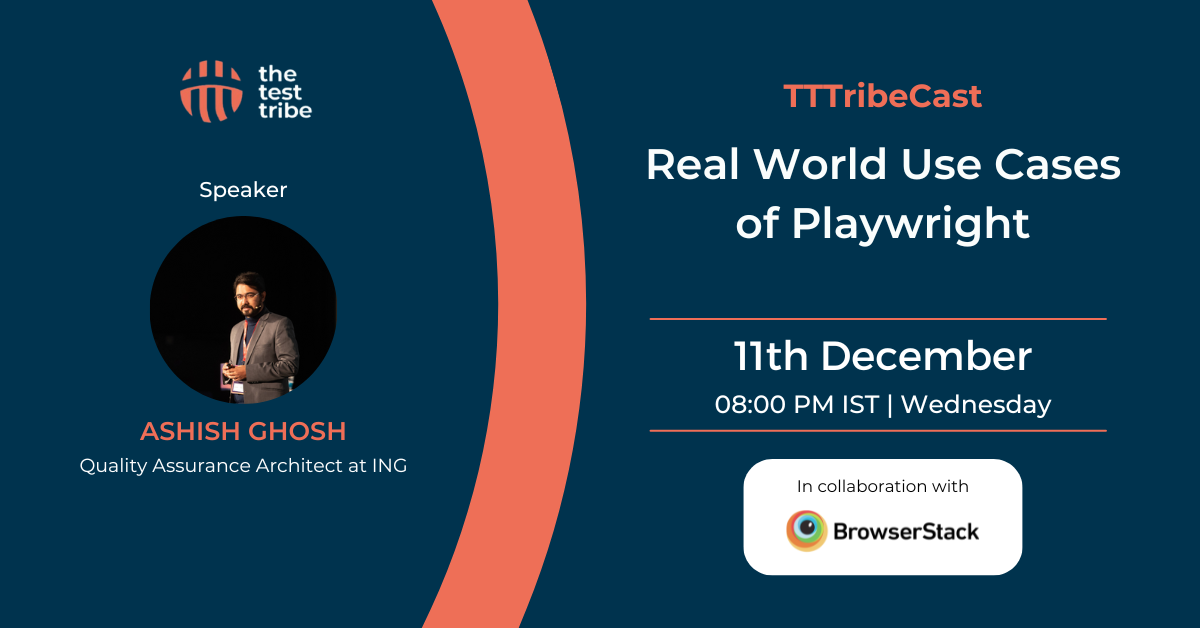 the test tribe

Speaker

ASHISH GHOSH
Quality Assurance Architect at ING

TTTribeCast

Real World Use Cases of Playwright

11th December
08:00 PM IST | Wednesday

In collaboration with
BrowserStack